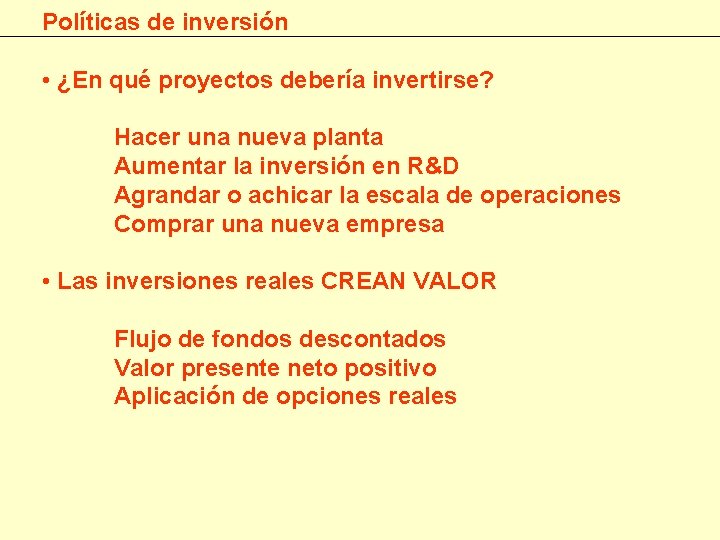 Políticas de inversión

• ¿En qué proyectos debería invertirse?

Hacer una nueva planta
Aumentar la inversión en R&D
Agrandar o achicar la escala de operaciones
Comprar una nueva empresa

• Las inversiones reales CREAN VALOR

Flujo de fondos descontados
Valor presente neto positivo
Aplicación de opciones reales